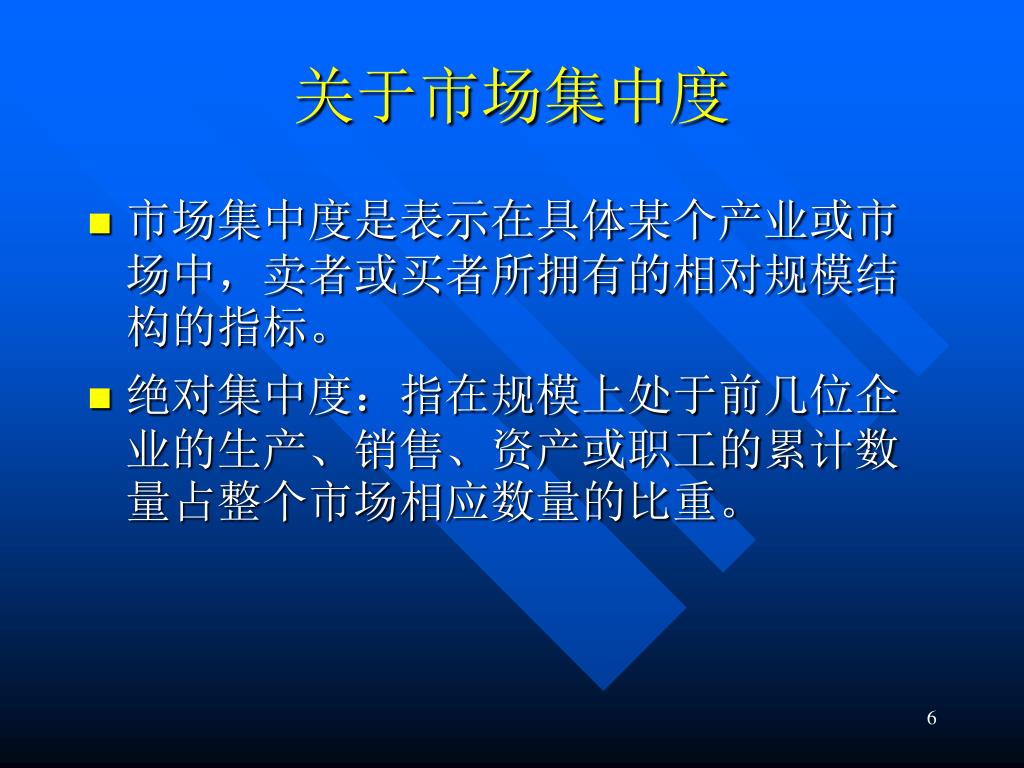 关于市场集中度

市场集中度是表示在具体某个产业或市场中，卖者或买者所拥有的相对规模结构的指标。

绝对集中度：指在规模上处于前几位企业的生产、销售、资产或职工的累计数量占整个市场相应数量的比重。

6